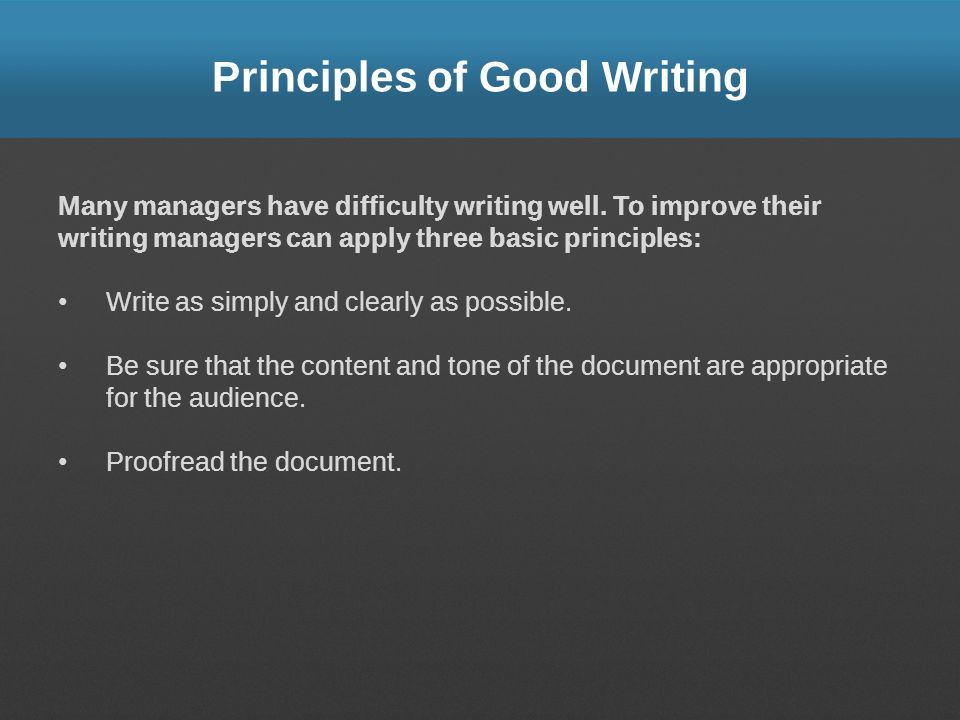 Principles of Good Writing

Many managers have difficulty writing well. To improve their writing managers can apply three basic principles:

• Write as simply and clearly as possible.

• Be sure that the content and tone of the document are appropriate for the audience.

• Proofread the document.